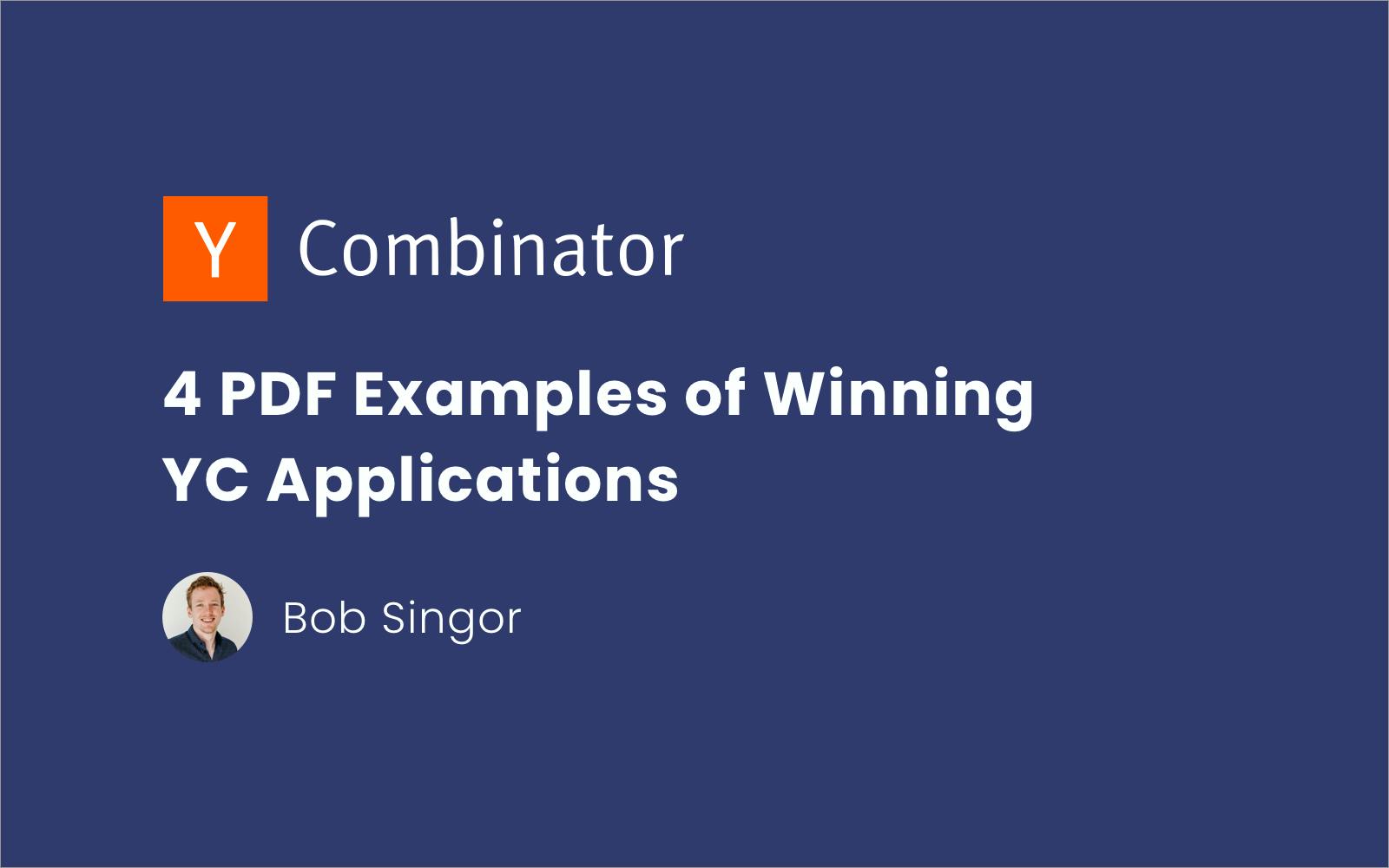 Y Combinator

4 PDF Examples of Winning YC Applications

Bob Singor